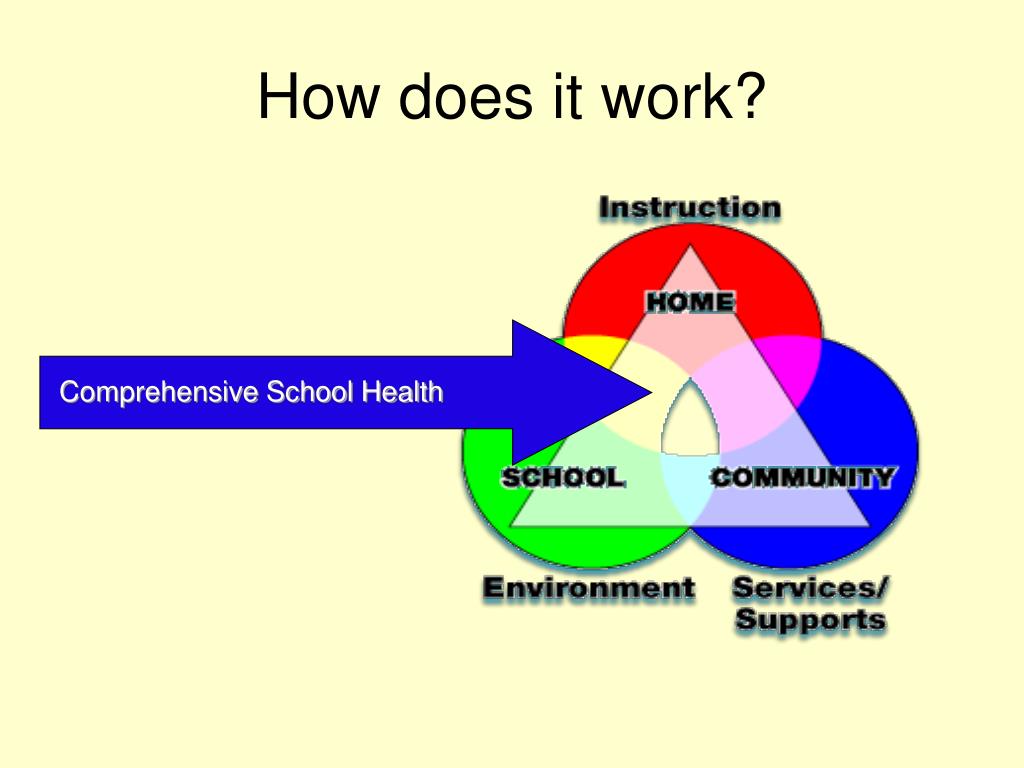 How does it work?

Instruction

HOME

Comprehensive School Health

SCHOOL

COMMUNITY

Environment

Services/ Supports